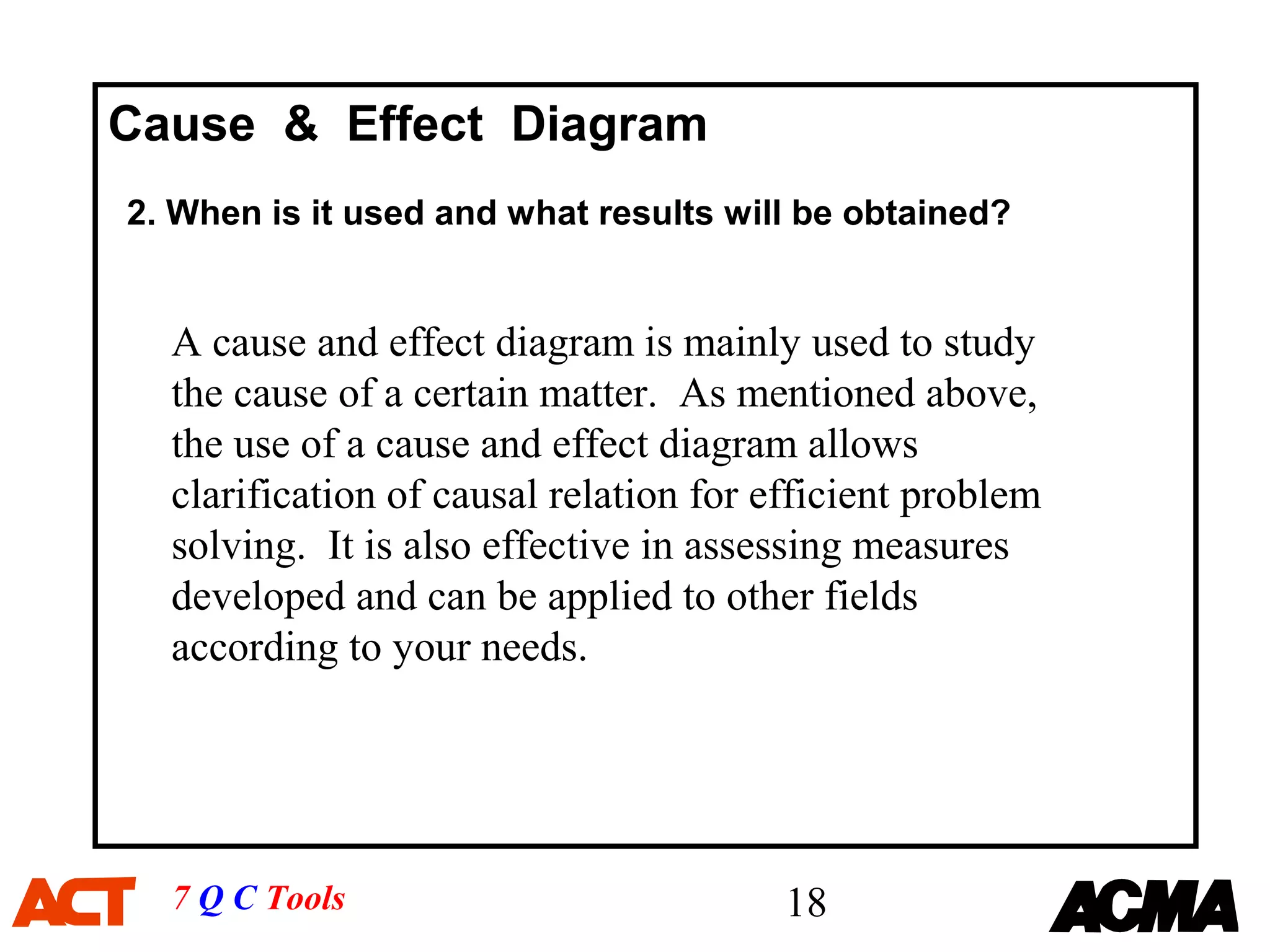 Cause & Effect Diagram

2. When is it used and what results will be obtained?

A cause and effect diagram is mainly used to study the cause of a certain matter. As mentioned above, the use of a cause and effect diagram allows clarification of causal relation for efficient problem solving. It is also effective in assessing measures developed and can be applied to other fields according to your needs.

ACT 7 Q C Tools 18 ACMA